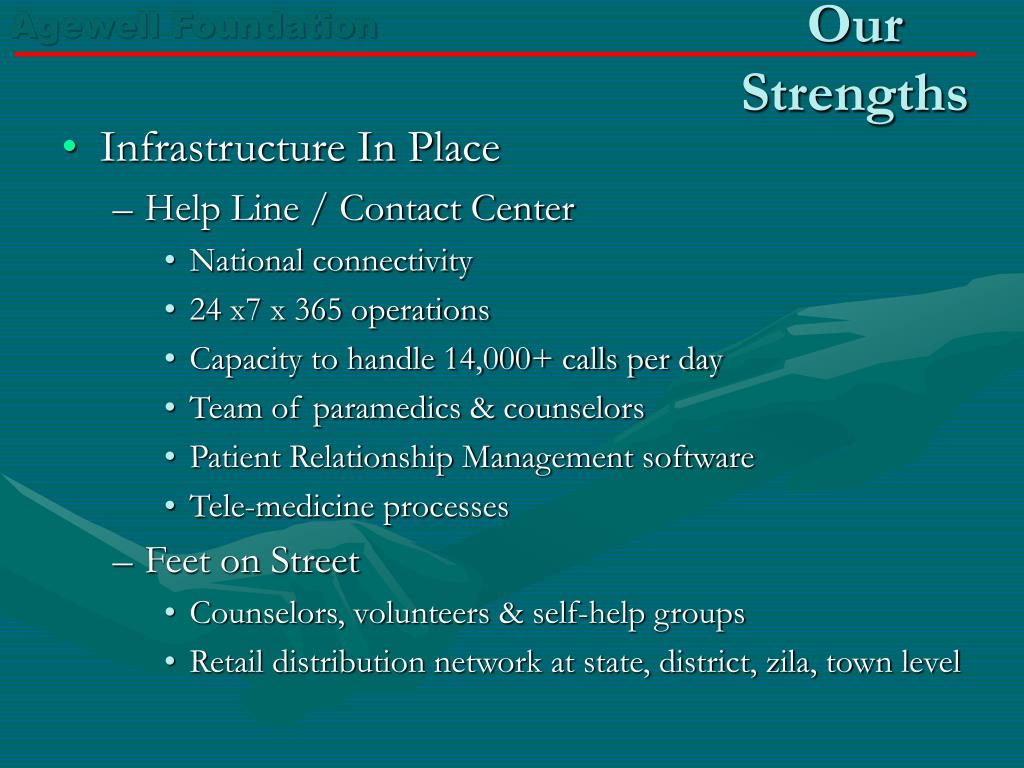 Agewell Foundation

Our Strengths

• Infrastructure In Place
– Help Line / Contact Center
• National connectivity
• 24 x7 x 365 operations
• Capacity to handle 14,000+ calls per day
• Team of paramedics & counselors
• Patient Relationship Management software
• Tele-medicine processes
– Feet on Street
• Counselors, volunteers & self-help groups
• Retail distribution network at state, district, zila, town level